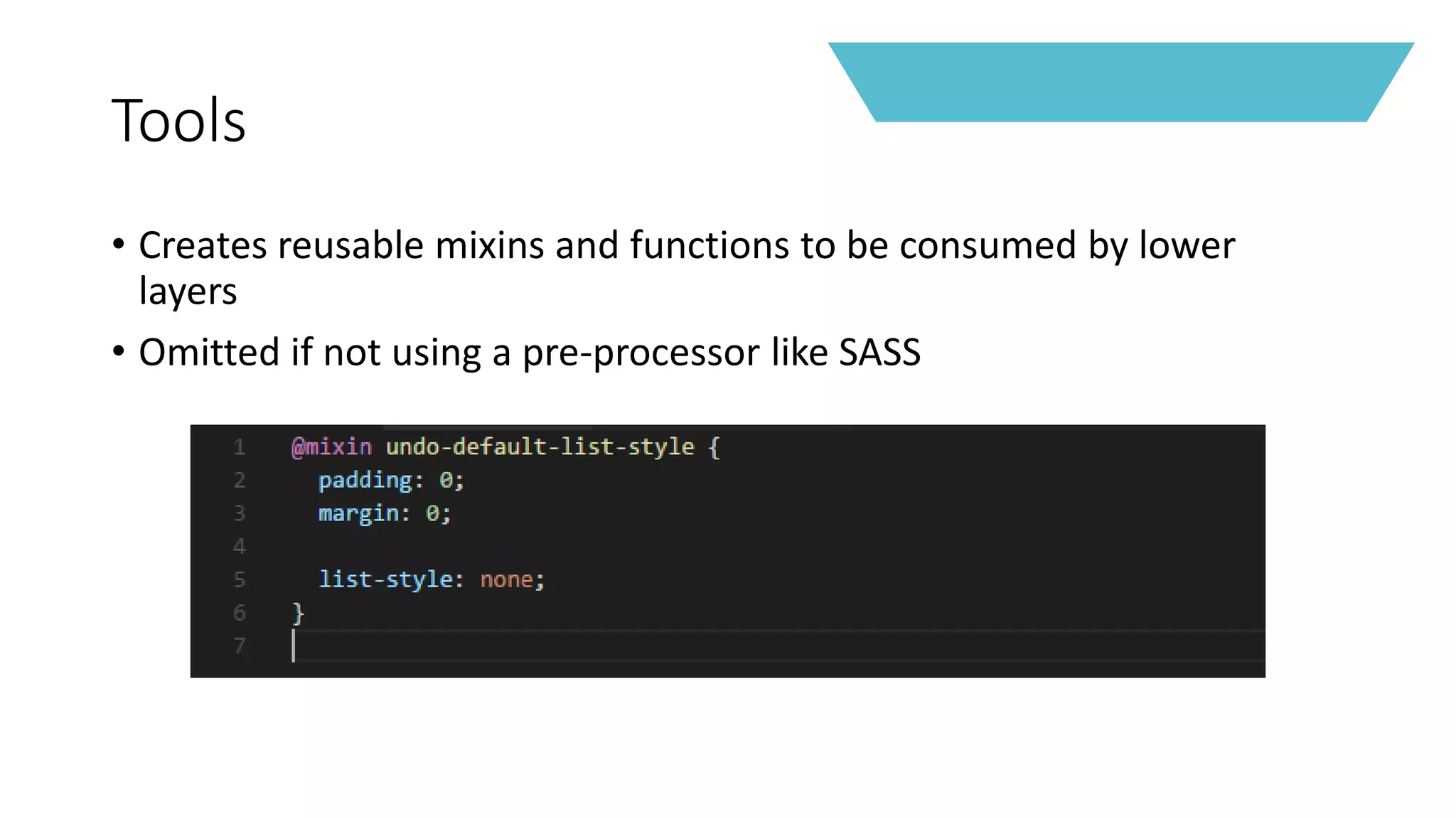 Tools

• Creates reusable mixins and functions to be consumed by lower layers

• Omitted if not using a pre-processor like SASS

1 @mixin undo-default-list-style {
2   padding: 0;
3   margin: 0;
4
5   list-style: none;
6 }
7